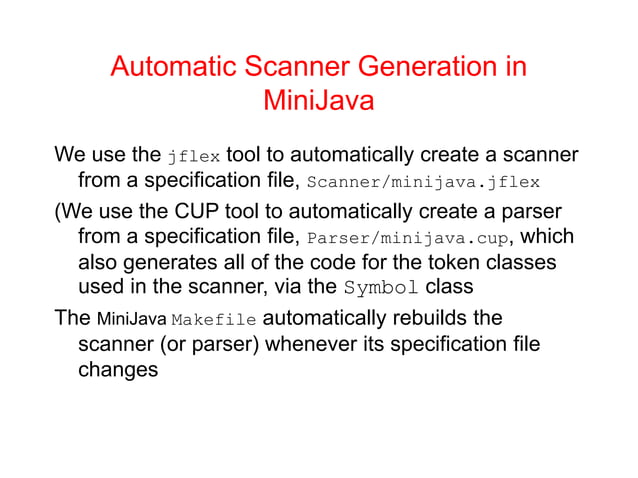 Automatic Scanner Generation in MiniJava

We use the jflex tool to automatically create a scanner from a specification file, Scanner/minijava.jflex

(We use the CUP tool to automatically create a parser from a specification file, Parser/minijava.cup, which also generates all of the code for the token classes used in the scanner, via the Symbol class

The MiniJava Makefile automatically rebuilds the scanner (or parser) whenever its specification file changes